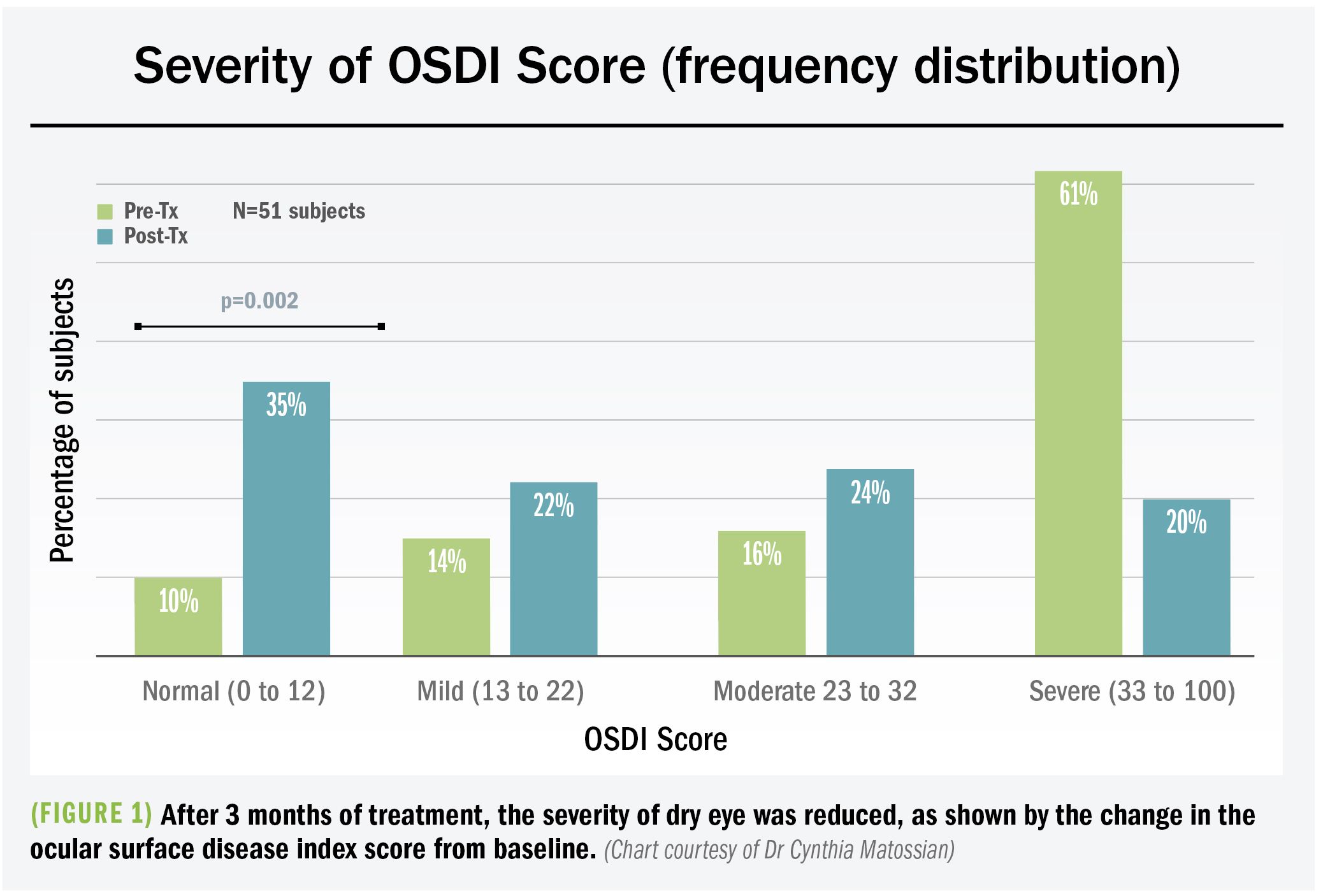 Severity of OSDI Score (frequency distribution)

Pre-Tx
Post-Tx
N=51 subjects

p=0.002

Percentage of subjects

10%
35%
14%
22%
16%
24%
61%
20%

Normal (0 to 12)
Mild (13 to 22)
Moderate 23 to 32
Severe (33 to 100)

OSDI Score

(FIGURE 1) After 3 months of treatment, the severity of dry eye was reduced, as shown by the change in the ocular surface disease index score from baseline. (Chart courtesy of Dr Cynthia Matossian)